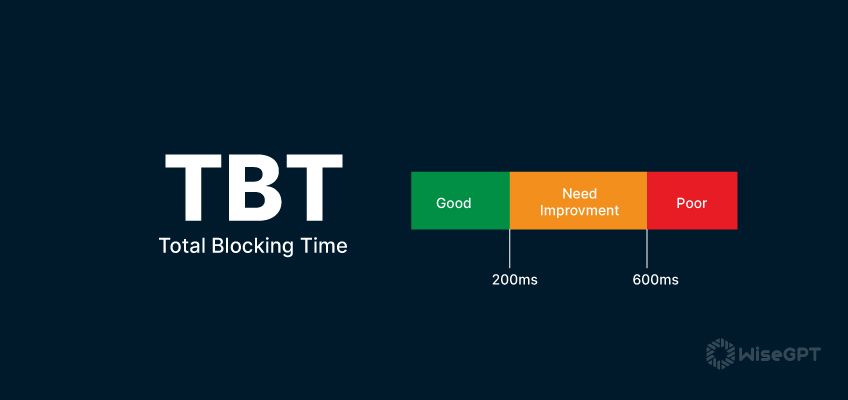 TBT
Total Blocking Time

Good
Need Improvment
Poor

200ms
600ms

WiseGPT